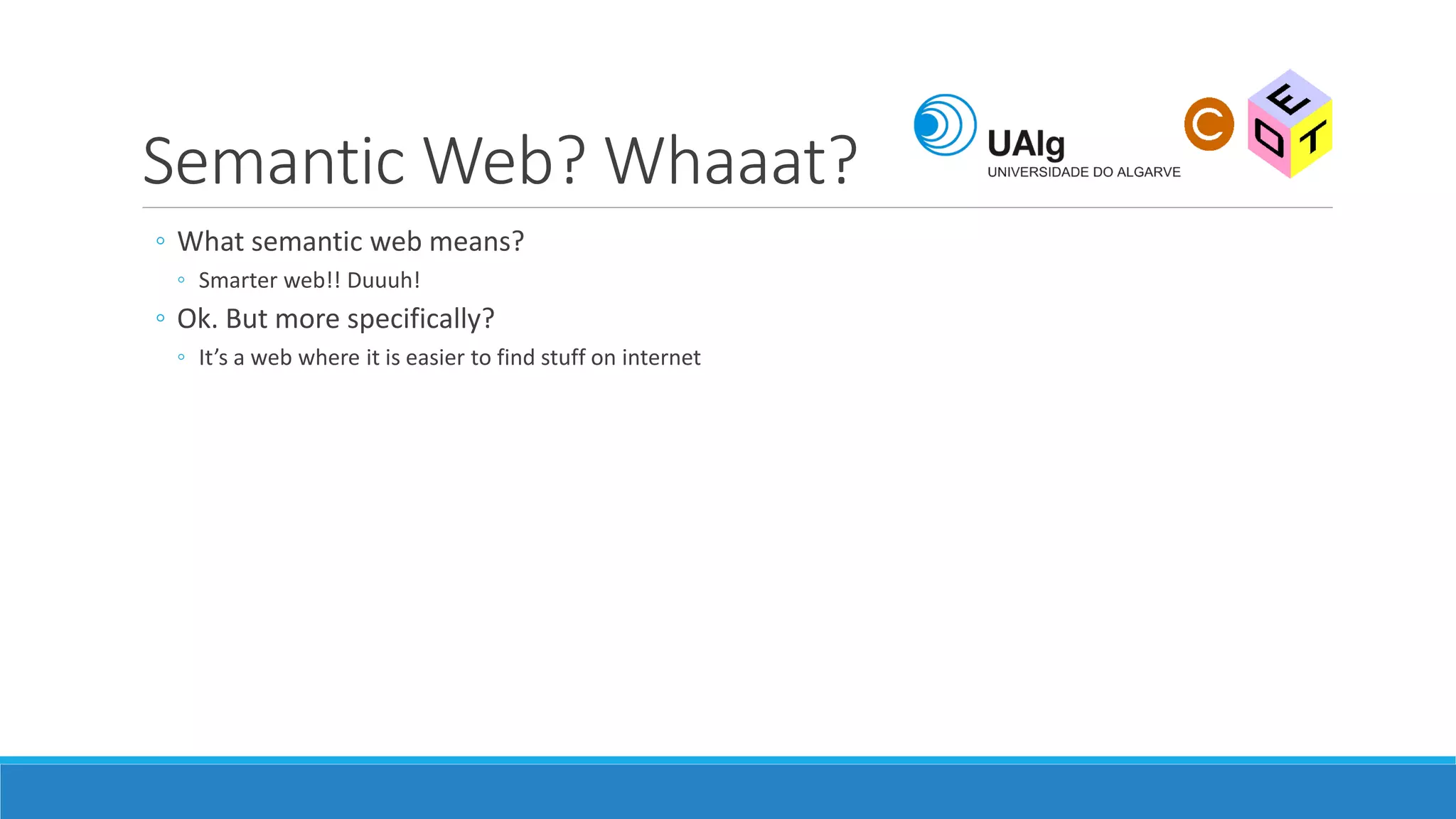 Semantic Web? Whaaat?

UAlg
UNIVERSIDADE DO ALGARVE

C E D T

◦ What semantic web means?
◦ Smarter web!! Duuuh!
◦ Ok. But more specifically?
◦ It's a web where it is easier to find stuff on internet